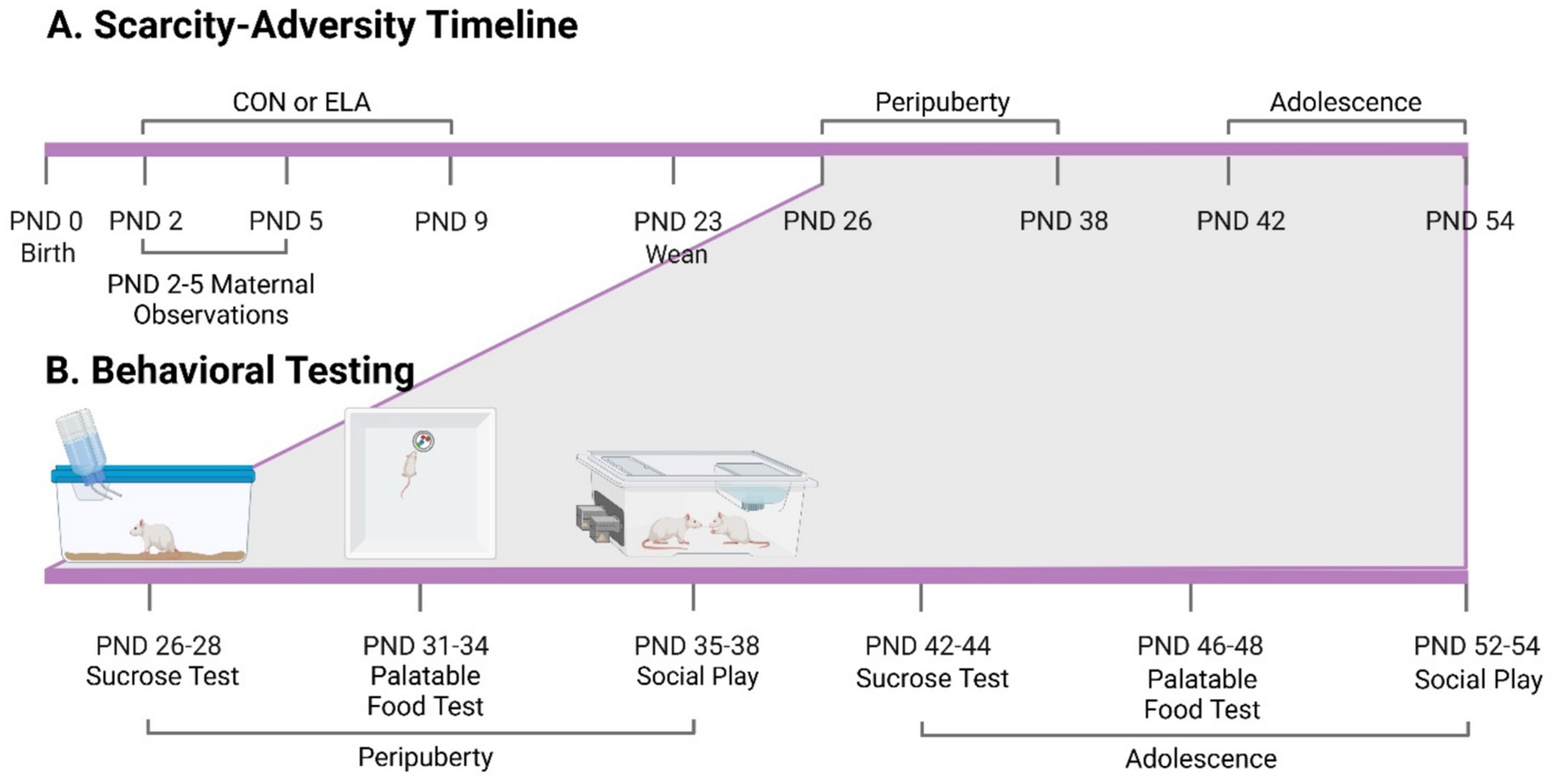 A. Scarcity-Adversity Timeline

CON or ELA

Peripuberty

Adolescence

PND 0
Birth

PND 2

PND 5

PND 9

PND 23
Wean

PND 26

PND 38

PND 42

PND 54

PND 2-5 Maternal Observations

B. Behavioral Testing

PND 26-28
Sucrose Test

PND 31-34
Palatable Food Test

PND 35-38
Social Play

PND 42-44
Sucrose Test

PND 46-48
Palatable Food Test

PND 52-54
Social Play

Peripuberty

Adolescence